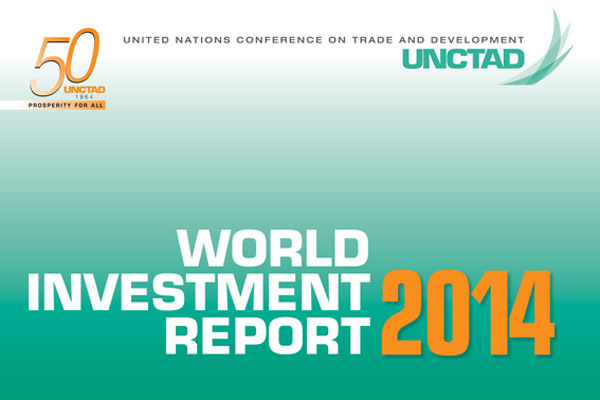 50
UNCTAD
1964
PROSPERITY FOR ALL

UNITED NATIONS CONFERENCE ON TRADE AND DEVELOPMENT
UNCTAD

WORLD
INVESTMENT
REPORT
2014